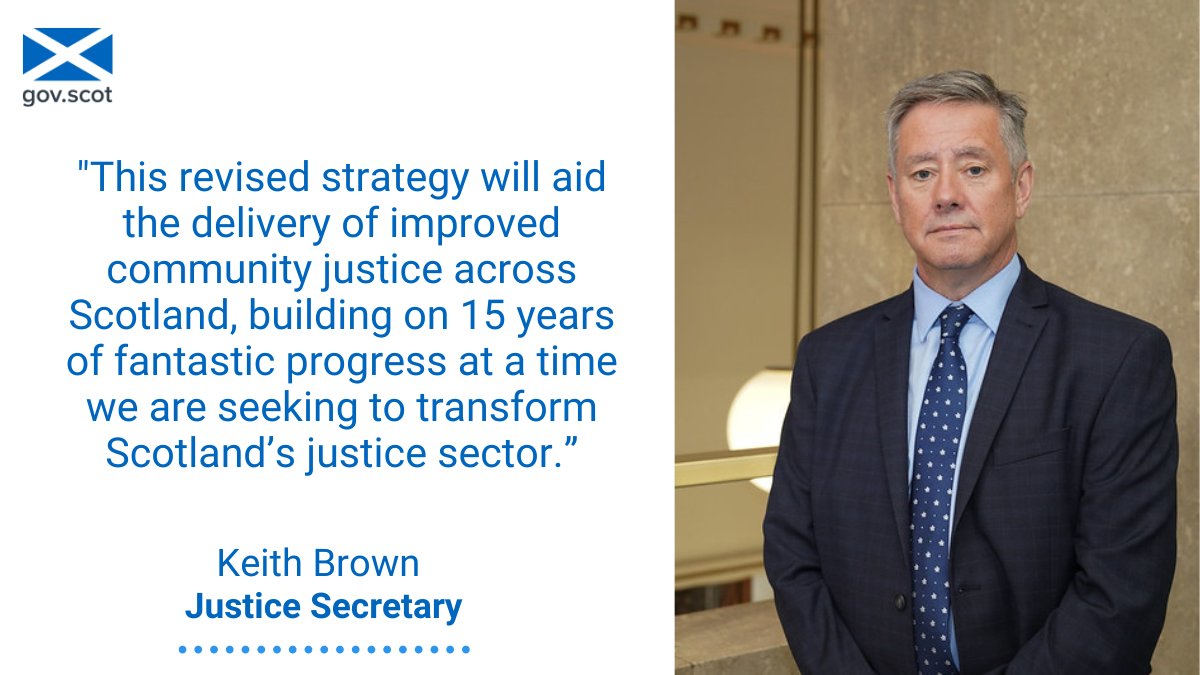 gov.scot

"This revised strategy will aid the delivery of improved community justice across Scotland, building on 15 years of fantastic progress at a time we are seeking to transform Scotland’s justice sector.”

Keith Brown
Justice Secretary